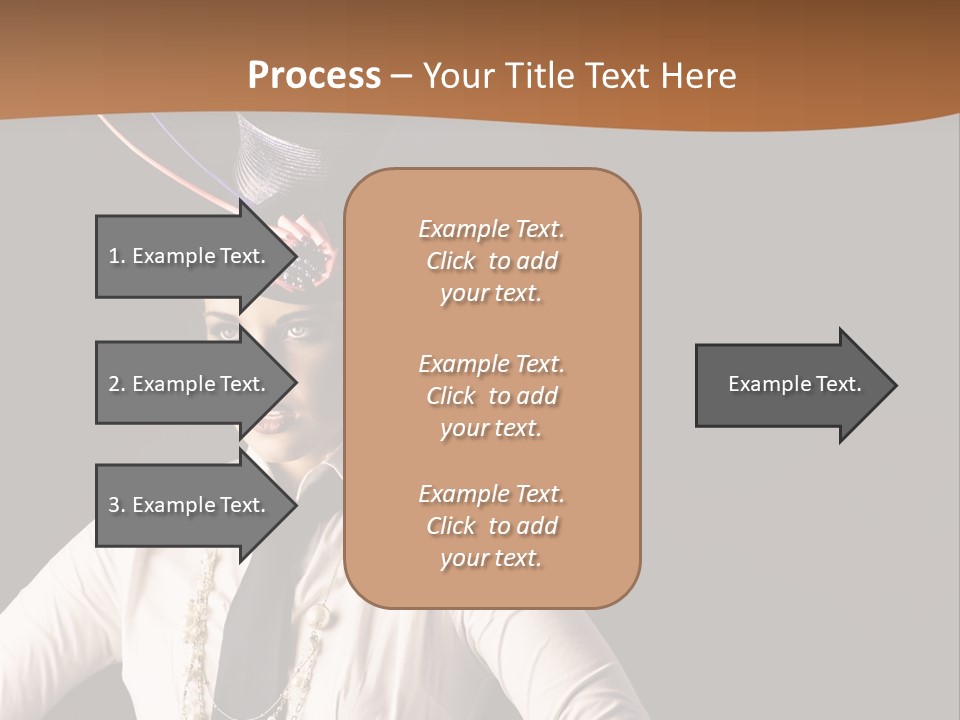 Process – Your Title Text Here

1. Example Text.

2. Example Text.

3. Example Text.

Example Text. Click to add your text.

Example Text. Click to add your text.

Example Text. Click to add your text.

Example Text.